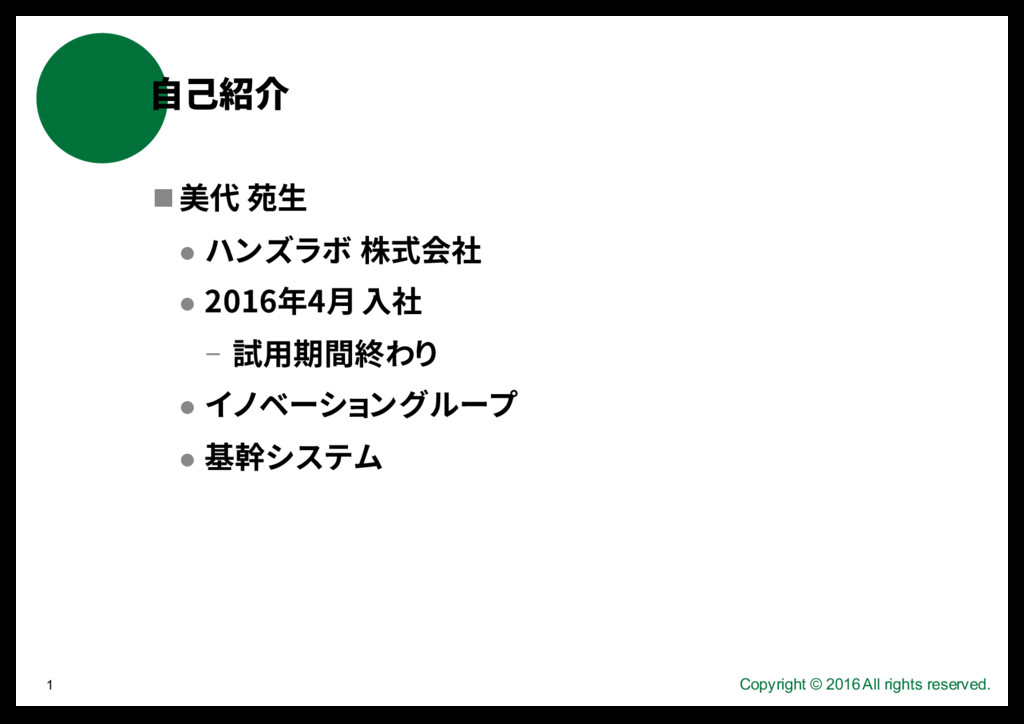 自己紹介

■ 美代 苑生

● ハンズラボ 株式会社

● 2016年4月 入社

– 試用期間終わり

● イノベーショングループ

● 基幹システム

1

Copyright © 2016 All rights reserved.